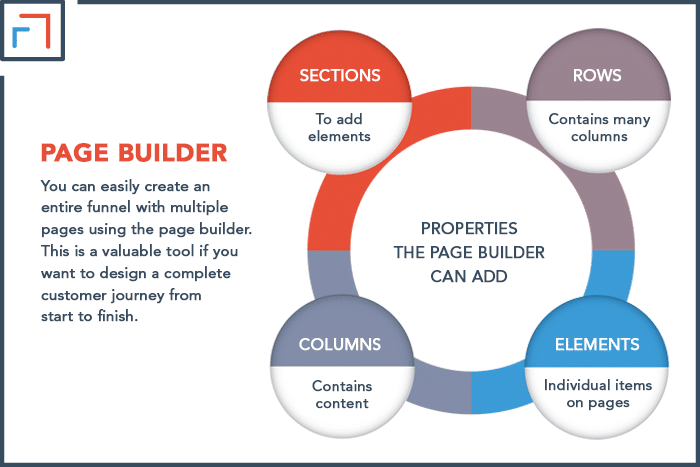 PAGE BUILDER

You can easily create an entire funnel with multiple pages using the page builder. This is a valuable tool if you want to design a complete customer journey from start to finish.

SECTIONS

To add elements

ROWS

Contains many columns

PROPERTIES THE PAGE BUILDER CAN ADD

COLUMNS

Contains content

ELEMENTS

Individual items on pages